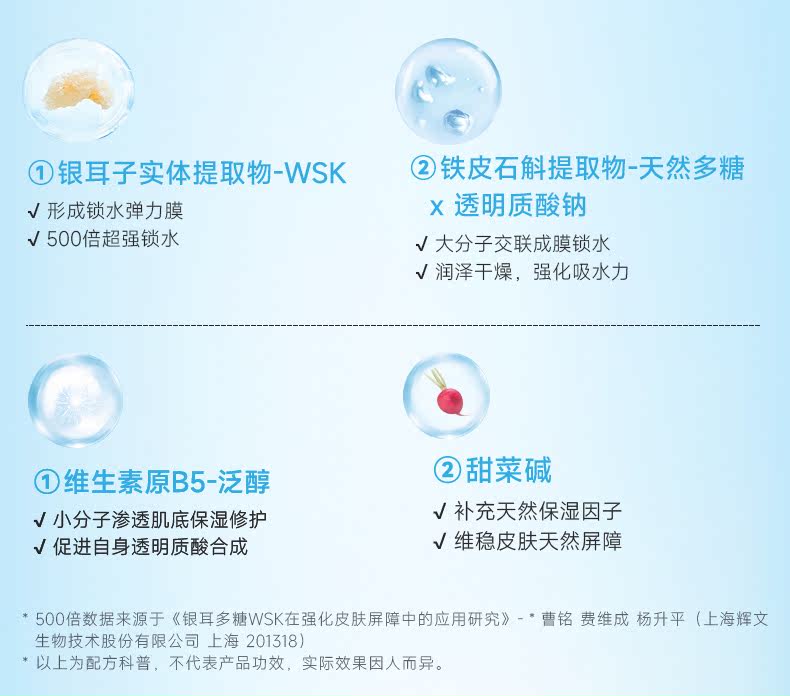 ①银耳子实体提取物-WSK
✓ 形成锁水弹力膜
✓ 500倍超强锁水

②铁皮石斛提取物-天然多糖 x 透明质酸钠
✓ 大分子交联成膜锁水
✓ 润泽干燥，强化吸水力

①维生素原B5-泛醇
✓ 小分子渗透肌底保湿修护
✓ 促进自身透明质酸合成

②甜菜碱
✓ 补充天然保湿因子
✓ 维稳皮肤天然屏障

* 500倍数据来源于《银耳多糖WSK在强化皮肤屏障中的应用研究》- * 曹铭 费维成 杨升平（上海辉文生物技术股份有限公司 上海 201318）
* 以上为配方科普，不代表产品功效，实际效果因人而异。